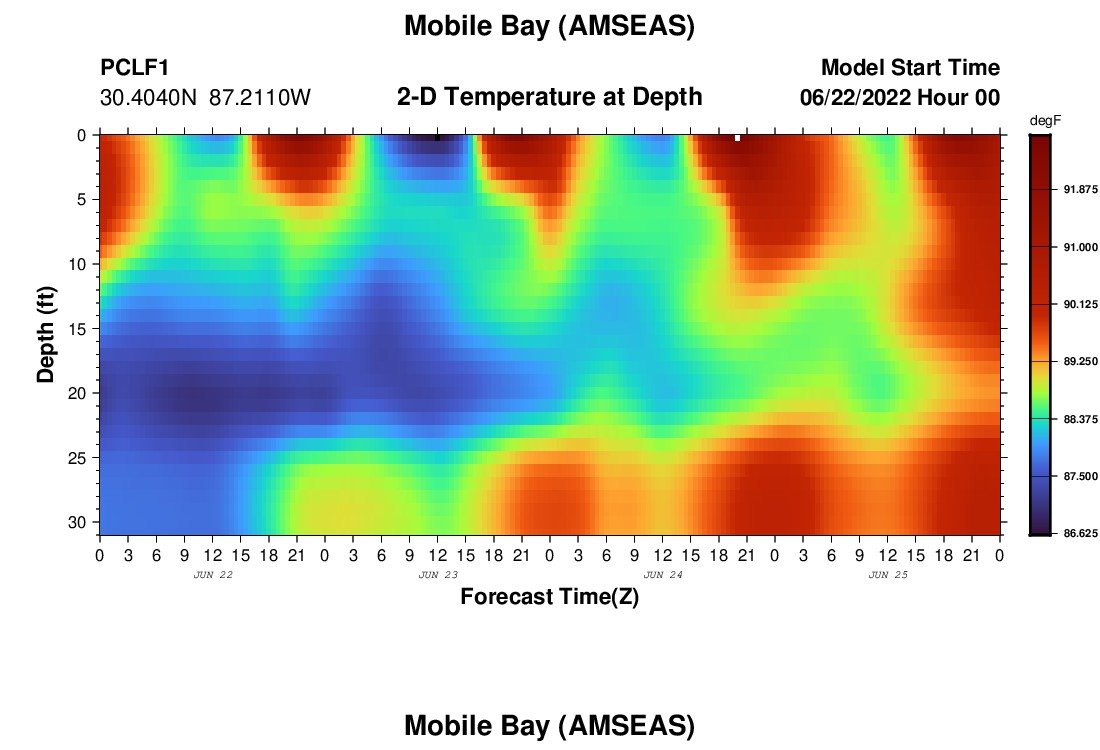 Mobile Bay (AMSEAS)

PCLF1
30.4040N 87.2110W

2-D Temperature at Depth

Model Start Time
06/22/2022 Hour 00

degF
91.875
91.000
90.125
89.250
88.375
87.500
86.625

Depth (ft)
0
5
10
15
20
25
30

0 3 6 9 12 15 18 21 0 3 6 9 12 15 18 21 0 3 6 9 12 15 18 21 0 3 6 9 12 15 18 21 0
JUN 22
JUN 23
JUN 24
JUN 25

Forecast Time(Z)

Mobile Bay (AMSEAS)